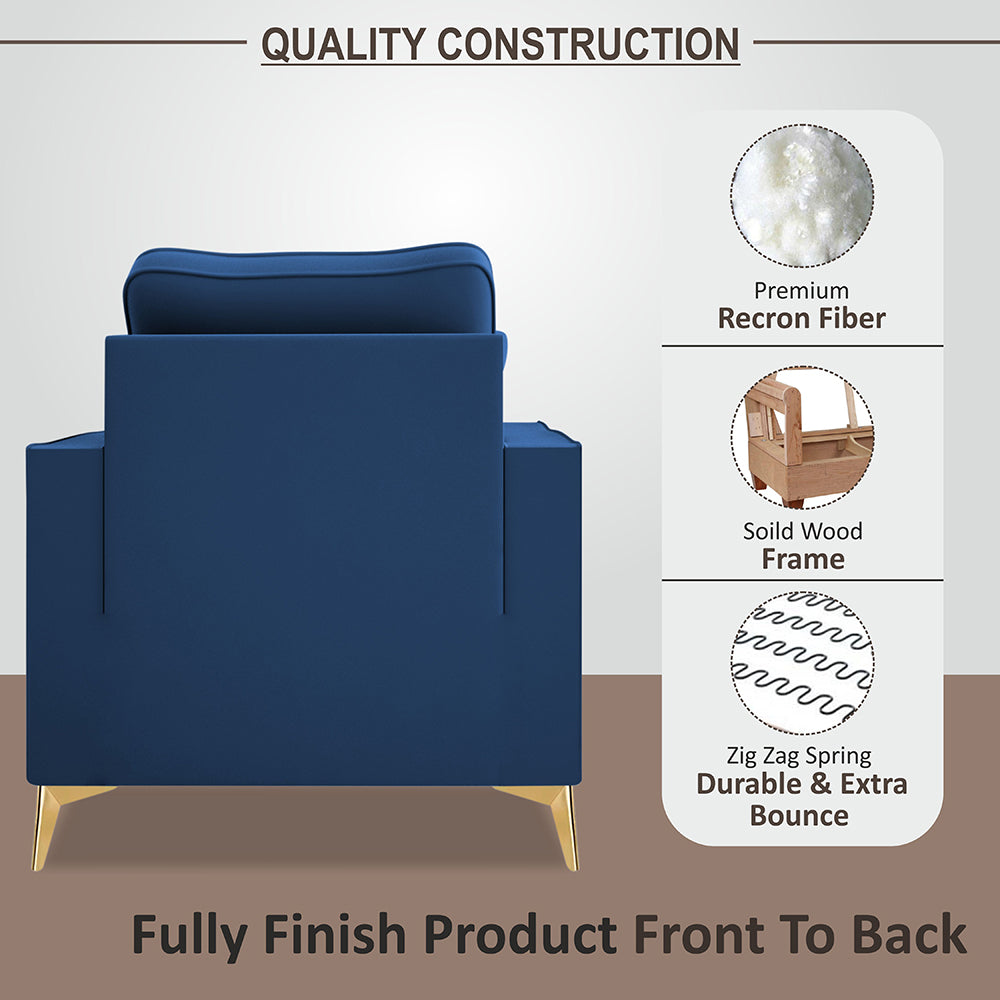 QUALITY CONSTRUCTION

Premium
Recron Fiber

Soild Wood
Frame

Zig Zag Spring
Durable & Extra Bounce

Fully Finish Product Front To Back